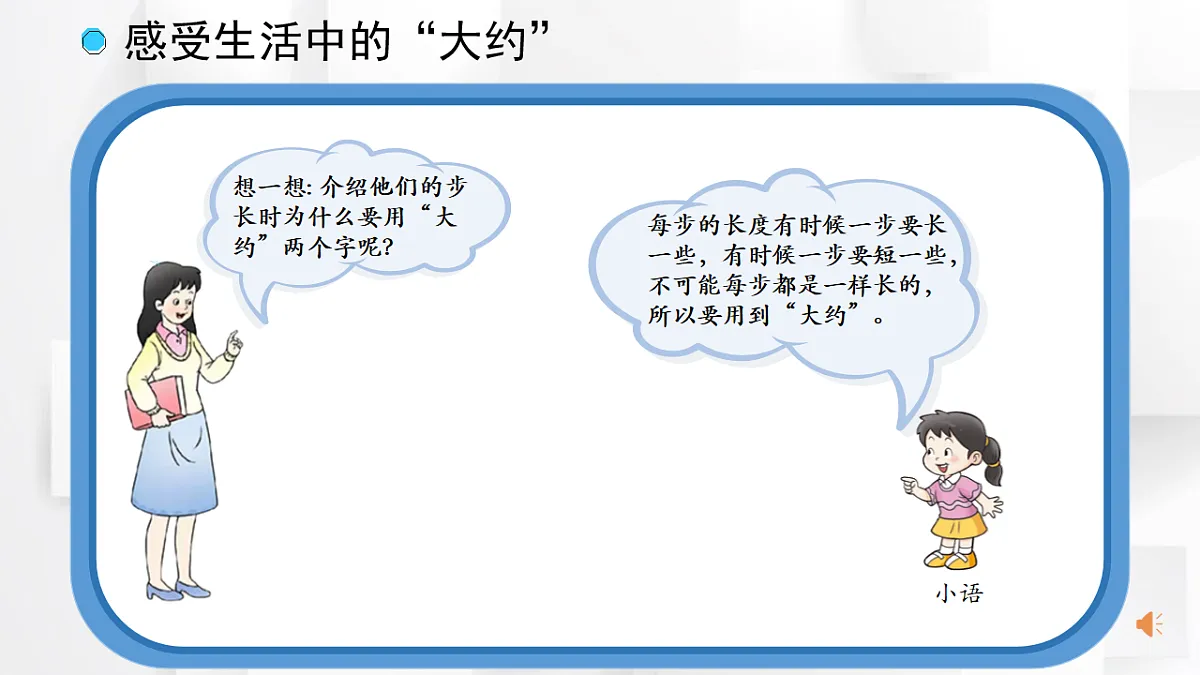 感受生活中的“大约”

想一想: 介绍他们的步长时为什么要用“大约”两个字呢?

每步的长度有时候一步要长一些，有时候一步要短一些，不可能每步都是一样长的，所以要用到“大约”。

小语